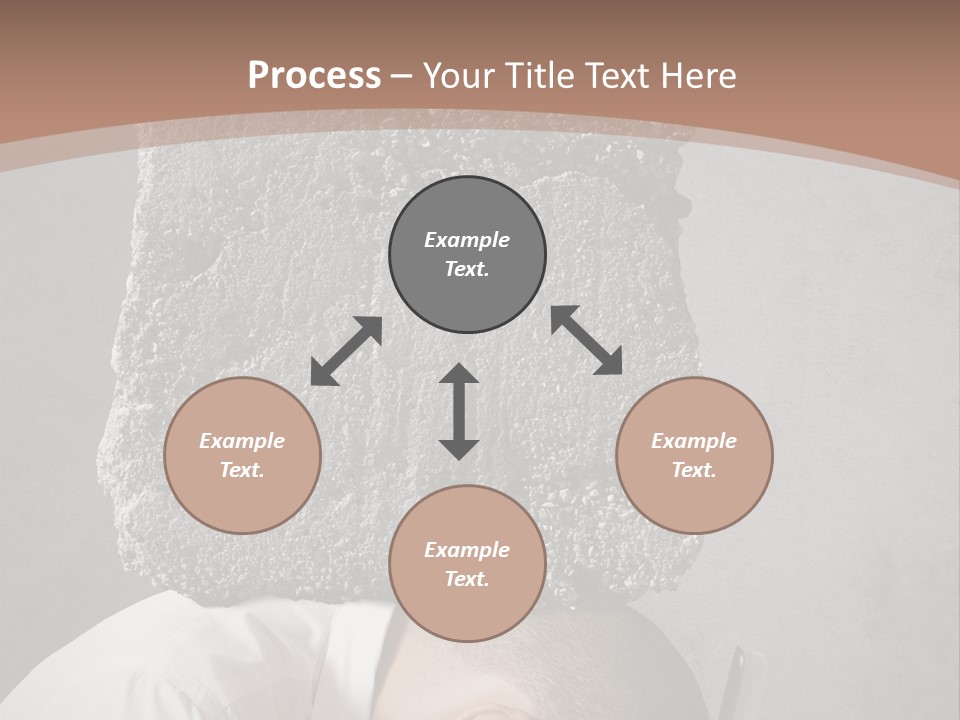 Process – Your Title Text Here

Example Text.

Example Text.

Example Text.

Example Text.